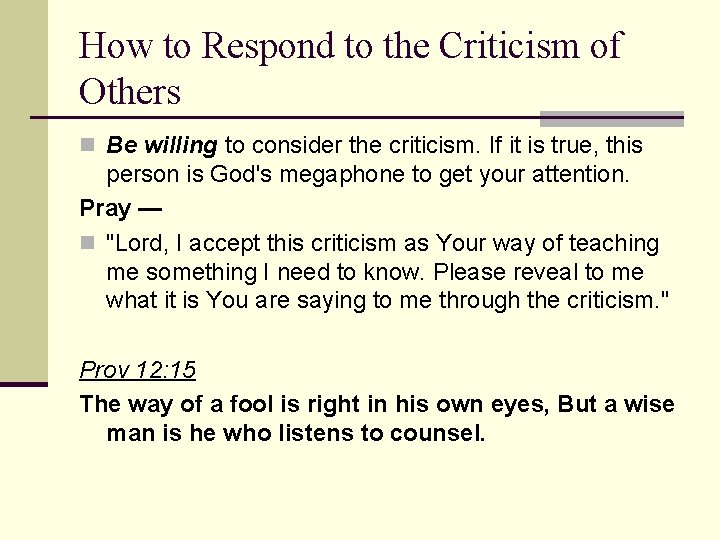 How to Respond to the Criticism of Others

Be willing to consider the criticism. If it is true, this person is God's megaphone to get your attention.

Pray —

"Lord, I accept this criticism as Your way of teaching me something I need to know. Please reveal to me what it is You are saying to me through the criticism."

Prov 12:15

The way of a fool is right in his own eyes, But a wise man is he who listens to counsel.